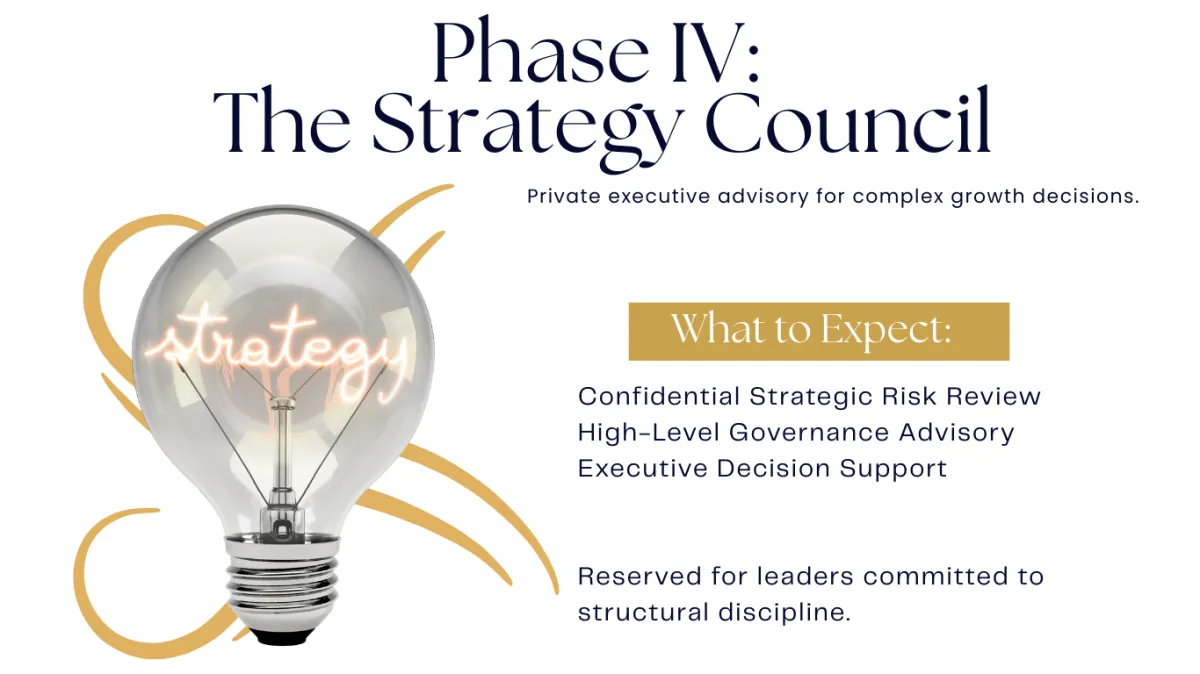 Phase IV:
The Strategy Council

Private executive advisory for complex growth decisions.

strategy

What to Expect:

Confidential Strategic Risk Review
High-Level Governance Advisory
Executive Decision Support

Reserved for leaders committed to structural discipline.